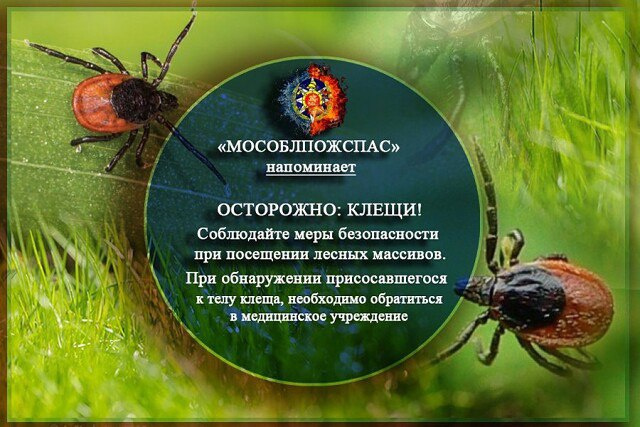 «МОСОБЛПОЖСПАС»
напоминает

ОСТОРОЖНО: КЛЕЩИ!
Соблюдайте меры безопасности при посещении лесных массивов.
При обнаружении присосавшегося к телу клеща, необходимо обратиться в медицинское учреждение